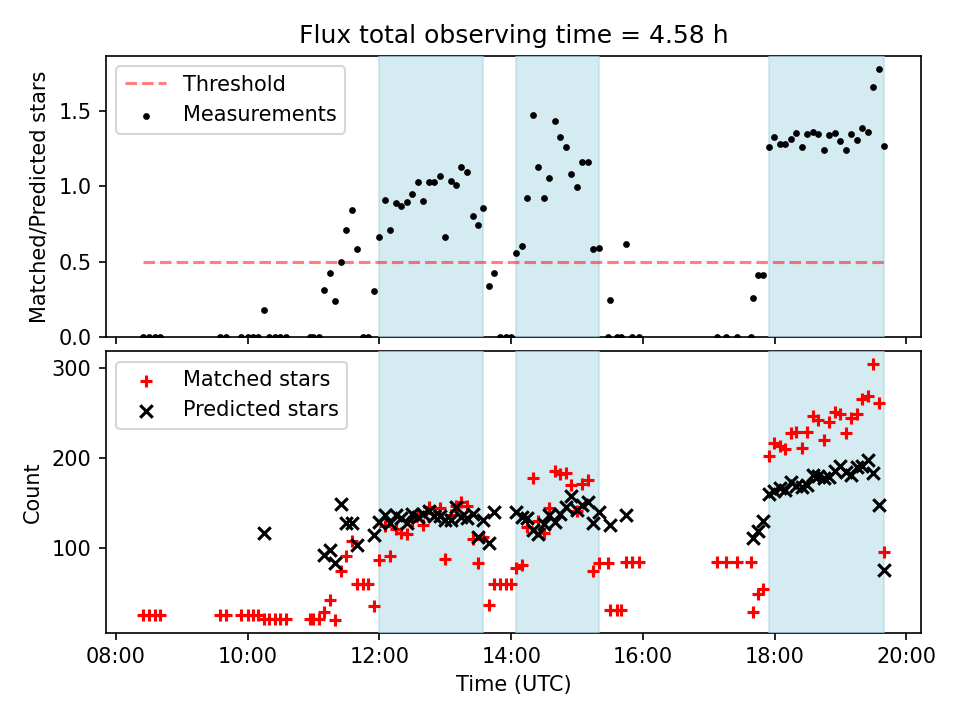 Flux total observing time = 4.58 h

Threshold
Measurements

Matched/Predicted stars

1.5
1.0
0.5
0.0

Matched stars
Predicted stars

Count

300
200
100

08:00
10:00
12:00
14:00
16:00
18:00
20:00

Time (UTC)